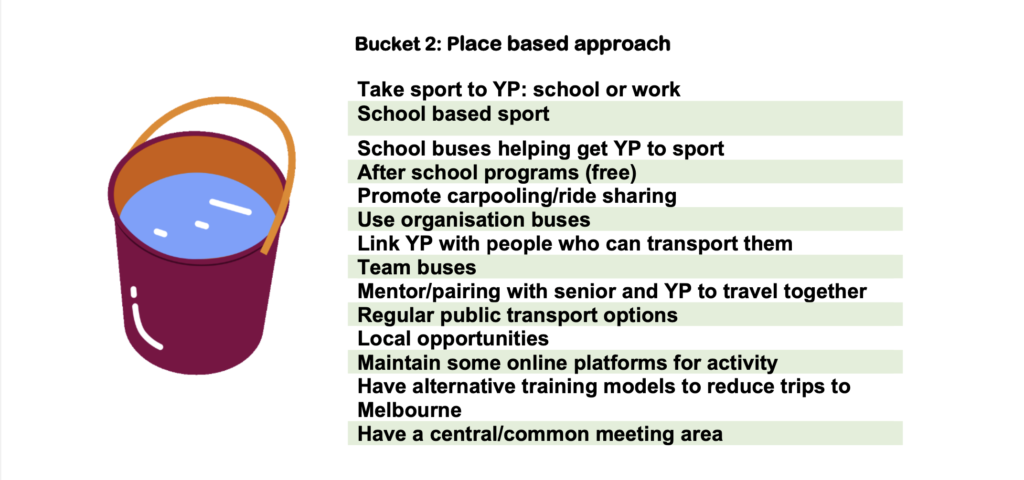 Bucket 2: Place based approach

Take sport to YP: school or work
School based sport
School buses helping get YP to sport
After school programs (free)
Promote carpooling/ride sharing
Use organisation buses
Link YP with people who can transport them
Team buses
Mentor/pairing with senior and YP to travel together
Regular public transport options
Local opportunities
Maintain some online platforms for activity
Have alternative training models to reduce trips to Melbourne
Have a central/common meeting area